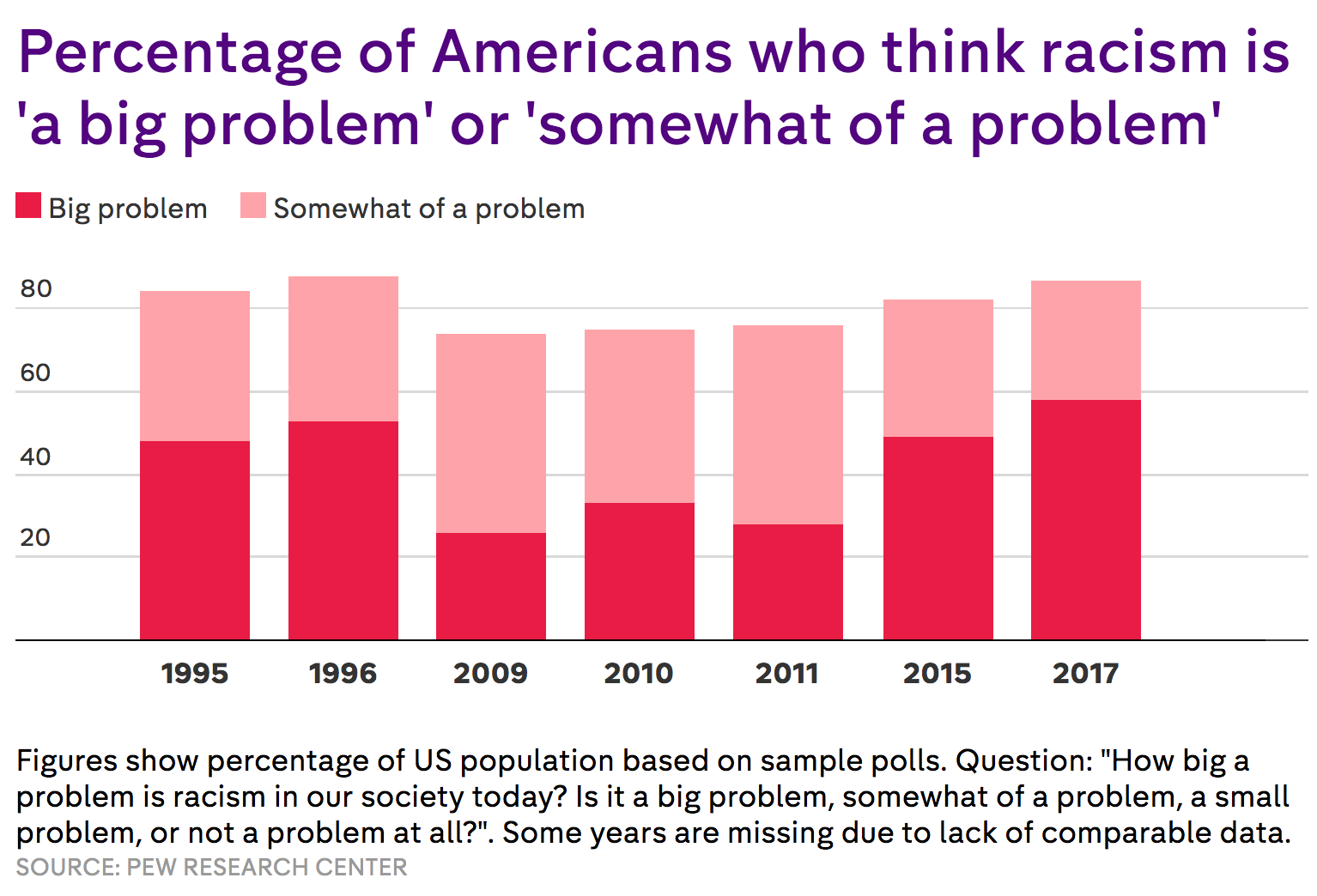 Percentage of Americans who think racism is 'a big problem' or 'somewhat of a problem'

Big problem
Somewhat of a problem

80
60
40
20

1995
1996
2009
2010
2011
2015
2017

Figures show percentage of US population based on sample polls. Question: "How big a problem is racism in our society today? Is it a big problem, somewhat of a problem, a small problem, or not a problem at all?". Some years are missing due to lack of comparable data.
SOURCE: PEW RESEARCH CENTER